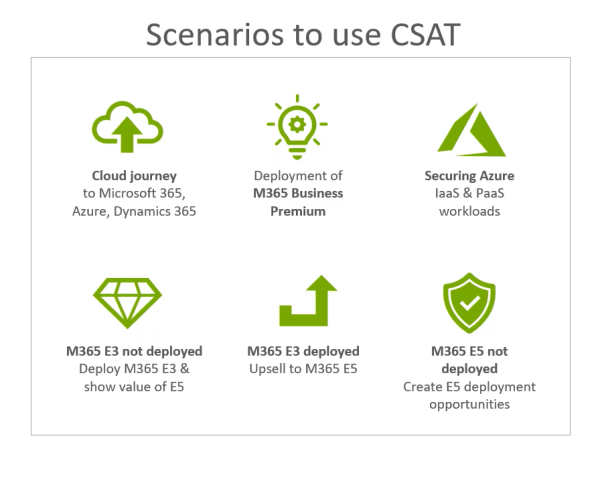 Scenarios to use CSAT

Cloud journey to Microsoft 365, Azure, Dynamics 365

Deployment of M365 Business Premium

Securing Azure IaaS & PaaS workloads

M365 E3 not deployed Deploy M365 E3 & show value of E5

M365 E3 deployed Upsell to M365 E5

M365 E5 not deployed Create E5 deployment opportunities